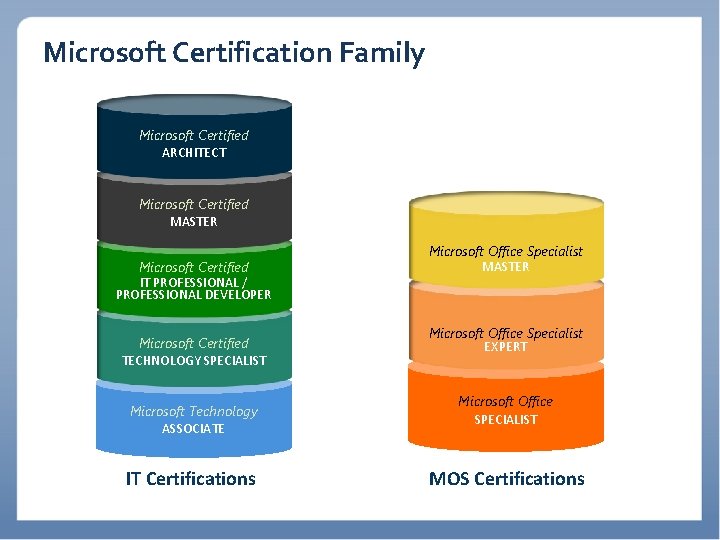 Microsoft Certification Family

Microsoft Certified
ARCHITECT

Microsoft Certified
MASTER

Microsoft Certified
IT PROFESSIONAL / PROFESSIONAL DEVELOPER

Microsoft Certified
TECHNOLOGY SPECIALIST

Microsoft Technology
ASSOCIATE

IT Certifications

Microsoft Office Specialist
MASTER

Microsoft Office Specialist
EXPERT

Microsoft Office
SPECIALIST

MOS Certifications